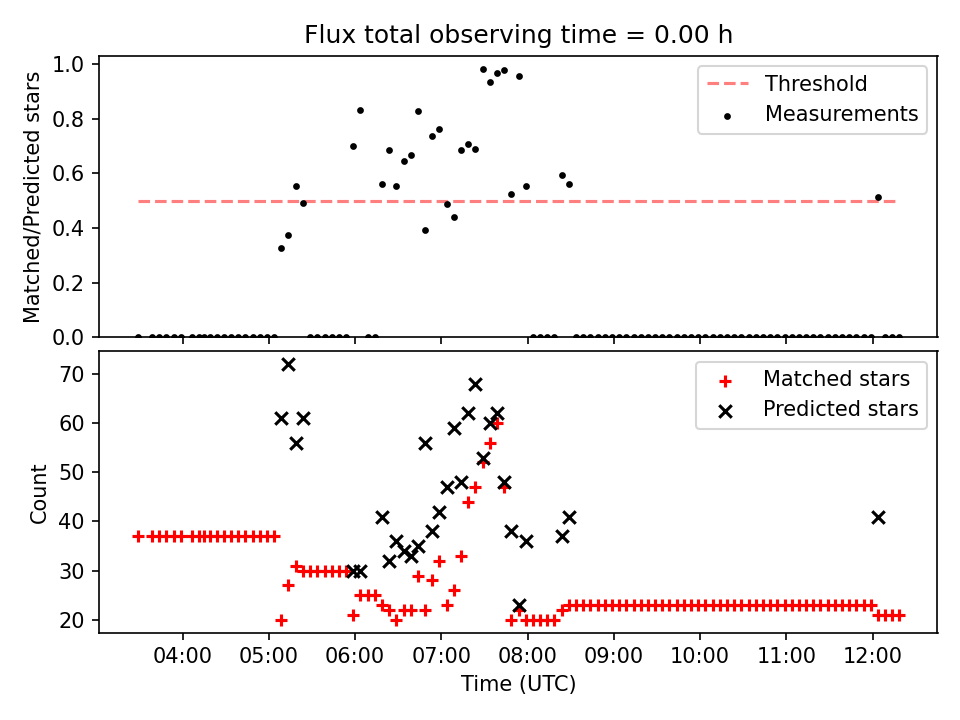 Flux total observing time = 0.00 h

Matched/Predicted stars

1.0
0.8
0.6
0.4
0.2
0.0

Threshold
Measurements

Count

70
60
50
40
30
20

Matched stars
Predicted stars

04:00
05:00
06:00
07:00
08:00
09:00
10:00
11:00
12:00

Time (UTC)